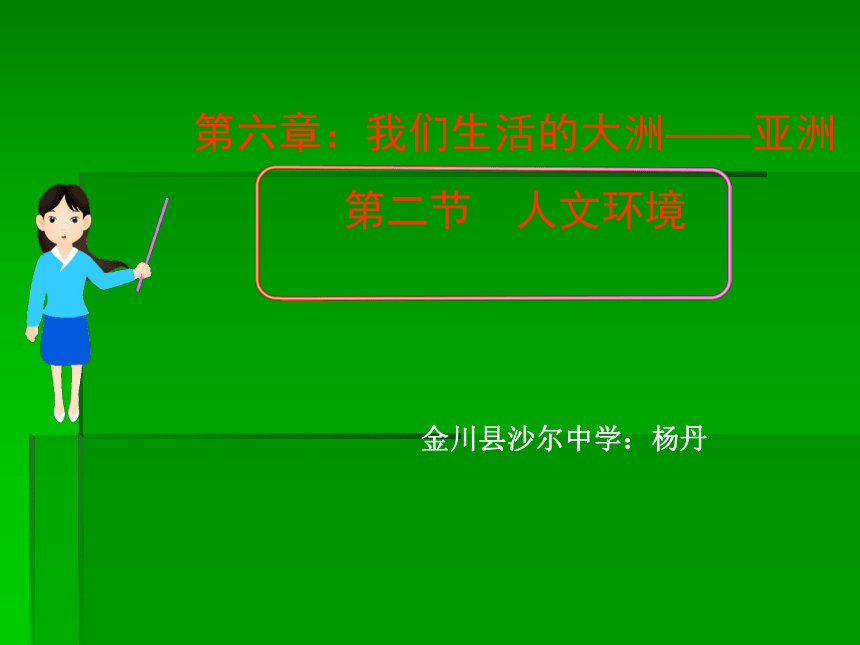 第六章：我们生活的大洲——亚洲

第二节　人文环境

金川县沙尔中学：杨丹